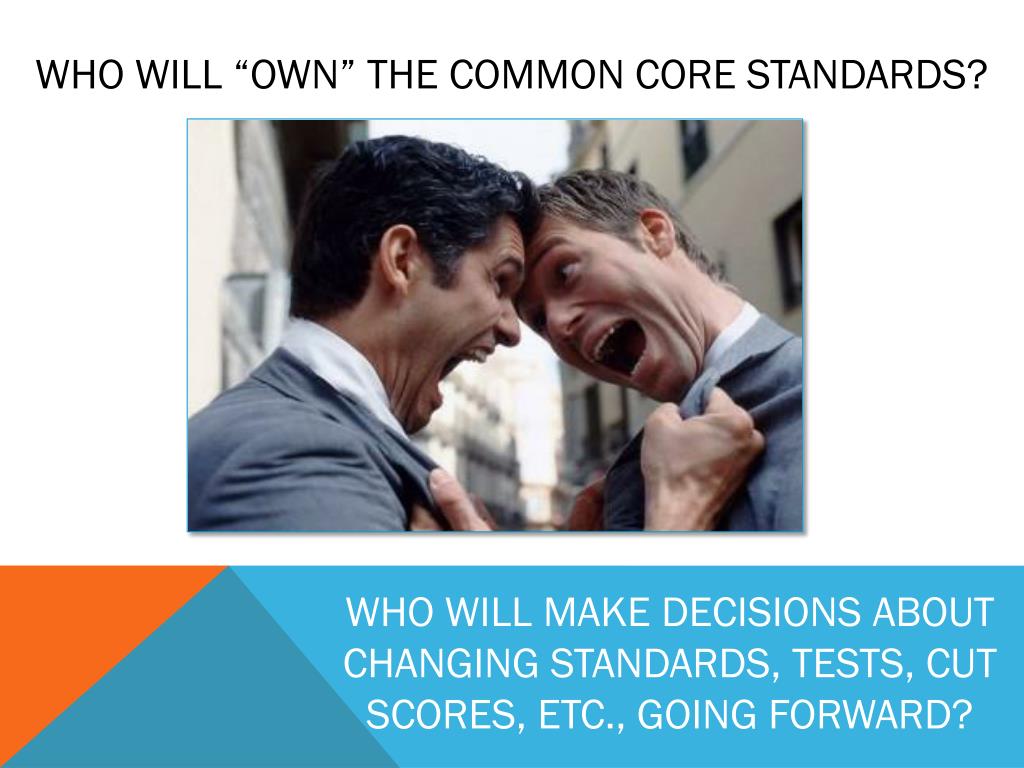 WHO WILL “OWN” THE COMMON CORE STANDARDS?

WHO WILL MAKE DECISIONS ABOUT CHANGING STANDARDS, TESTS, CUT SCORES, ETC., GOING FORWARD?